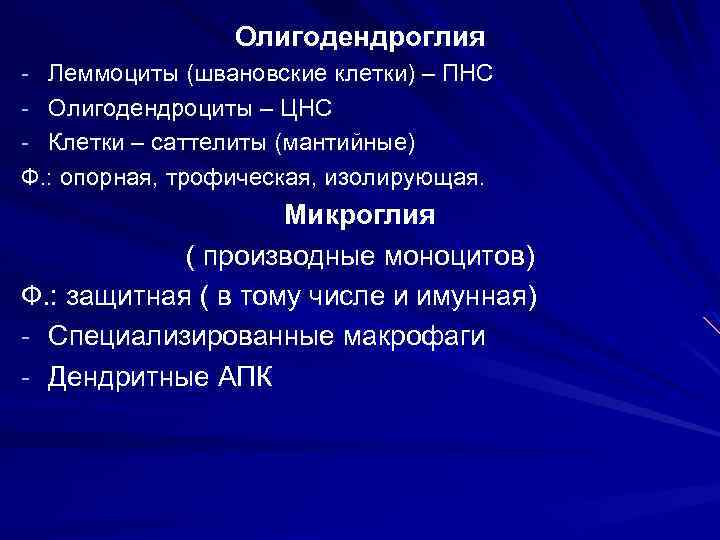 Олигодендроглия

- Леммоциты (швановские клетки) – ПНС
- Олигодендроциты – ЦНС
- Клетки – саттелиты (мантийные)

Ф.: опорная, трофическая, изолирующая.

Микроглия

( производные моноцитов)

Ф.: защитная ( в тому числе и имунная)

- Специализированные макрофаги
- Дендритные АПК